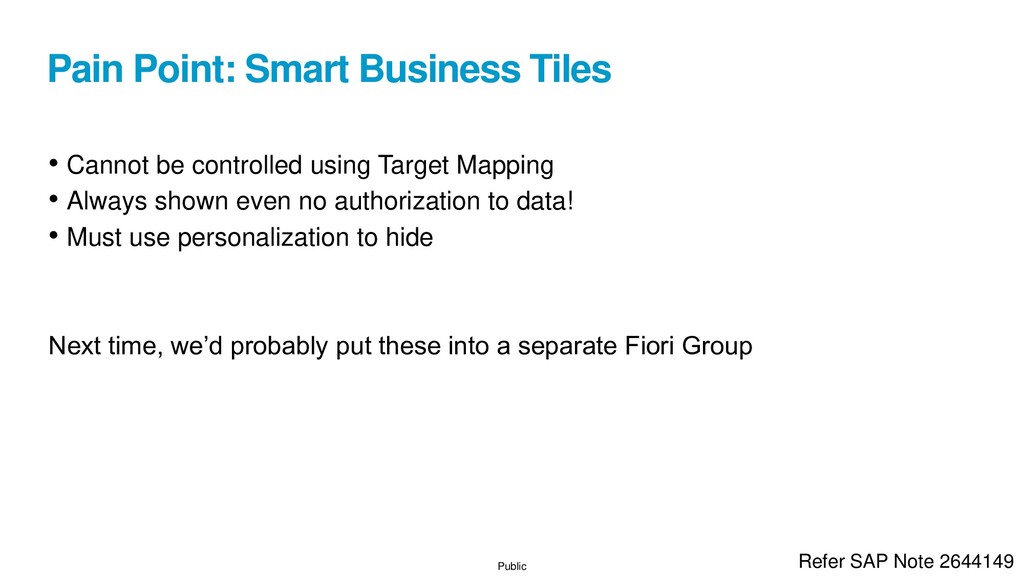 Pain Point: Smart Business Tiles

• Cannot be controlled using Target Mapping
• Always shown even no authorization to data!
• Must use personalization to hide

Next time, we'd probably put these into a separate Fiori Group

Public

Refer SAP Note 2644149